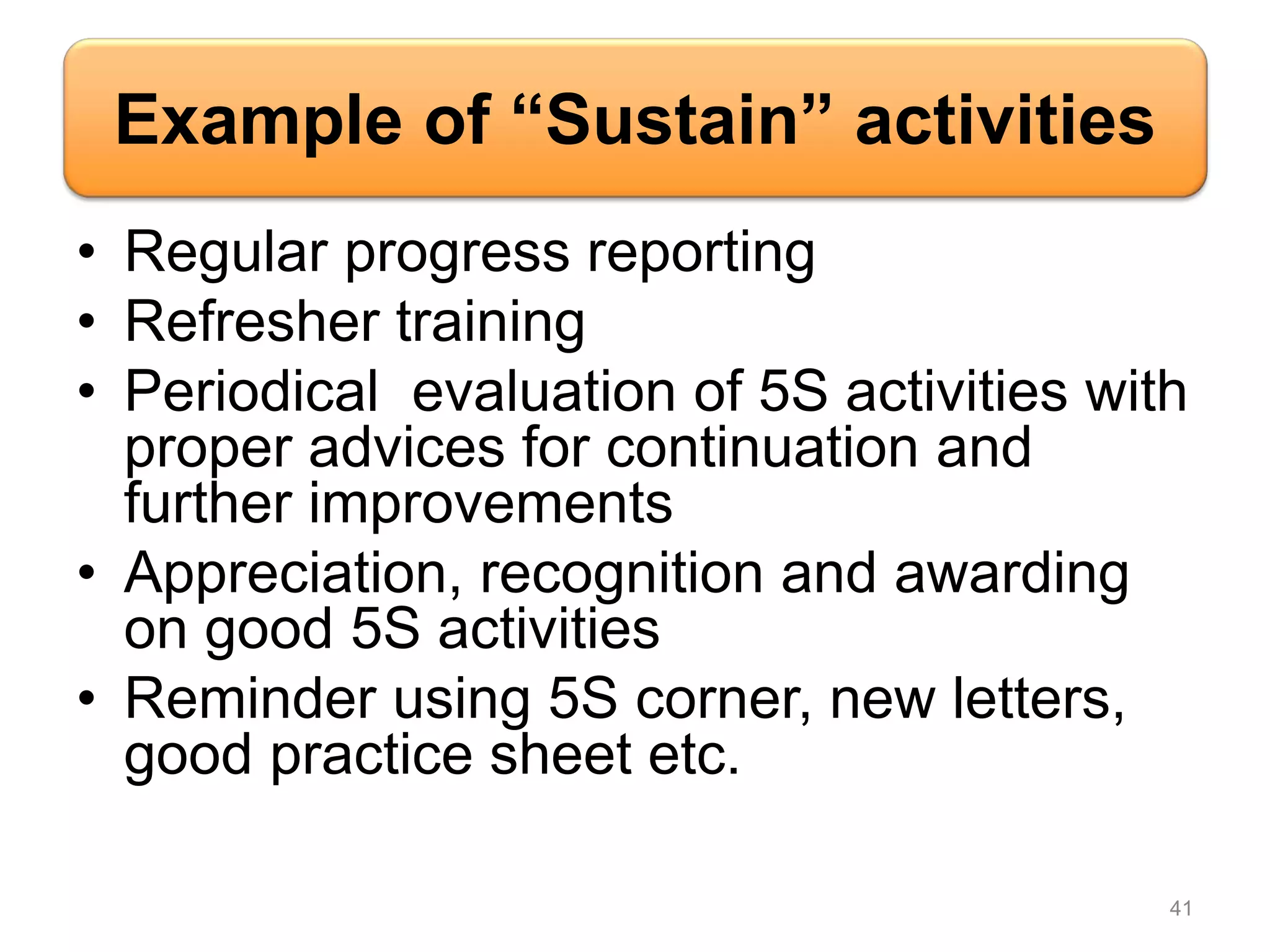 Example of “Sustain” activities

• Regular progress reporting
• Refresher training
• Periodical evaluation of 5S activities with proper advices for continuation and further improvements
• Appreciation, recognition and awarding on good 5S activities
• Reminder using 5S corner, new letters, good practice sheet etc.

41